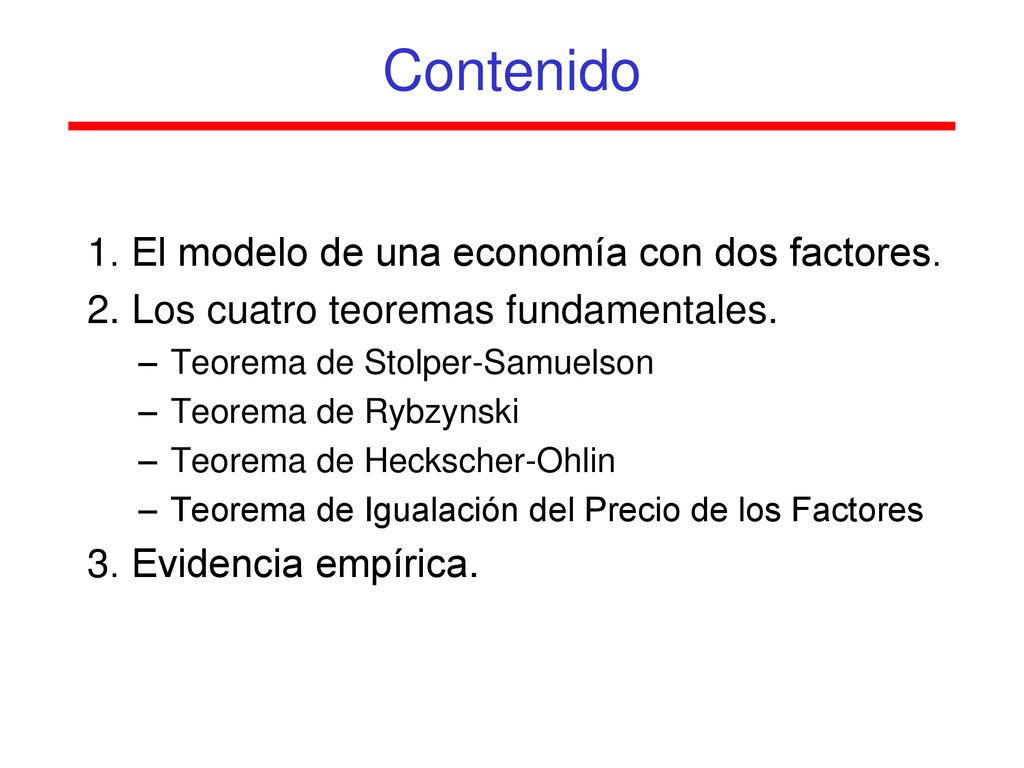 Contenido

1. El modelo de una economía con dos factores.
2. Los cuatro teoremas fundamentales.
– Teorema de Stolper-Samuelson
– Teorema de Rybzynski
– Teorema de Heckscher-Ohlin
– Teorema de Igualación del Precio de los Factores
3. Evidencia empírica.